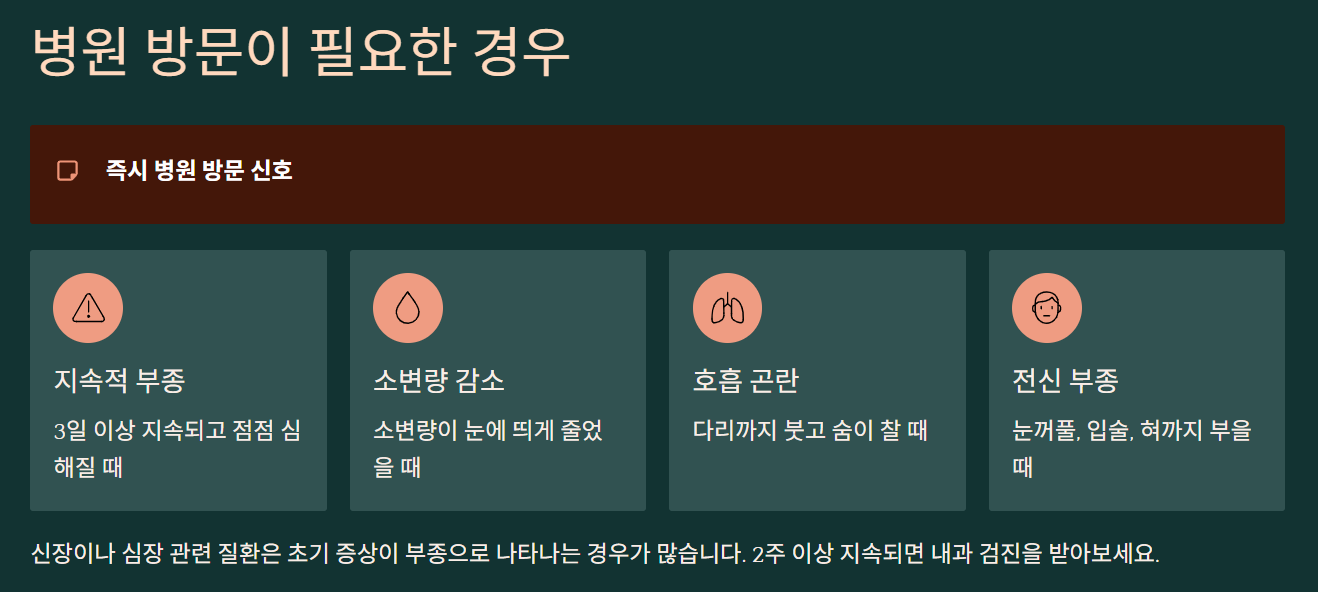 병원 방문이 필요한 경우

즉시 병원 방문 신호

지속적 부종

3일 이상 지속되고 점점 심해질 때

소변량 감소

소변량이 눈에 띄게 줄었을 때

호흡 곤란

다리까지 붓고 숨이 찰 때

전신 부종

눈꺼풀, 입술, 혀까지 부을 때

신장이나 심장 관련 질환은 초기 증상이 부종으로 나타나는 경우가 많습니다. 2주 이상 지속되면 내과 검진을 받아보세요.